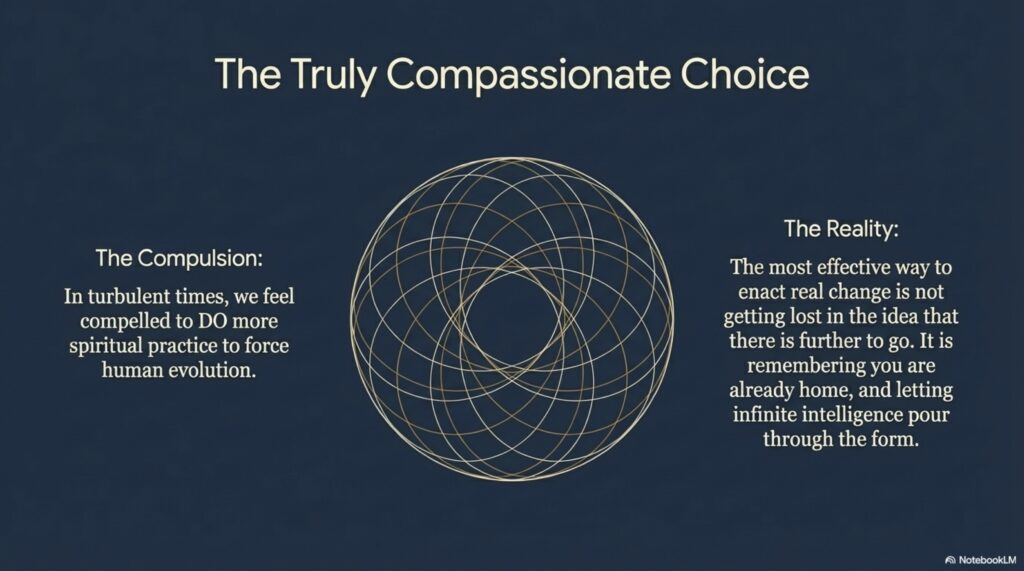 The Truly Compassionate Choice

The Compulsion:

In turbulent times, we feel compelled to DO more spiritual practice to force human evolution.

The Reality:

The most effective way to enact real change is not getting lost in the idea that there is further to go. It is remembering you are already home, and letting infinite intelligence pour through the form.

NotebookLM